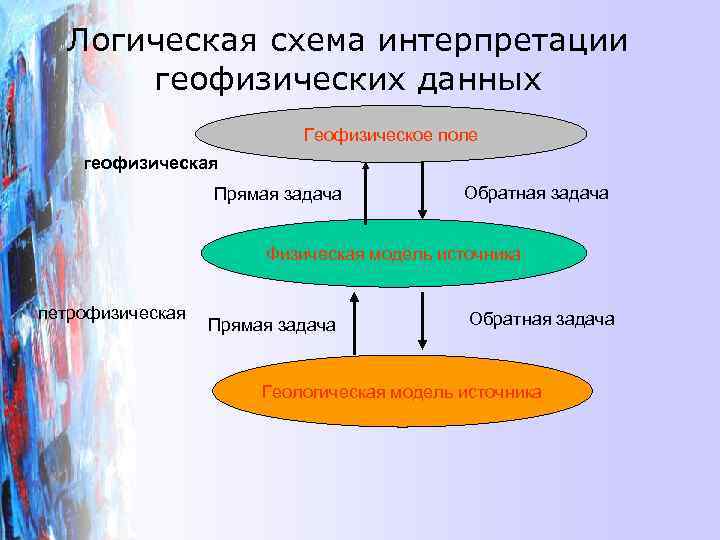 Логическая схема интерпретации геофизических данных

Геофизическое поле

геофизическая

Прямая задача

Обратная задача

Физическая модель источника

петрофизическая

Прямая задача

Обратная задача

Геологическая модель источника